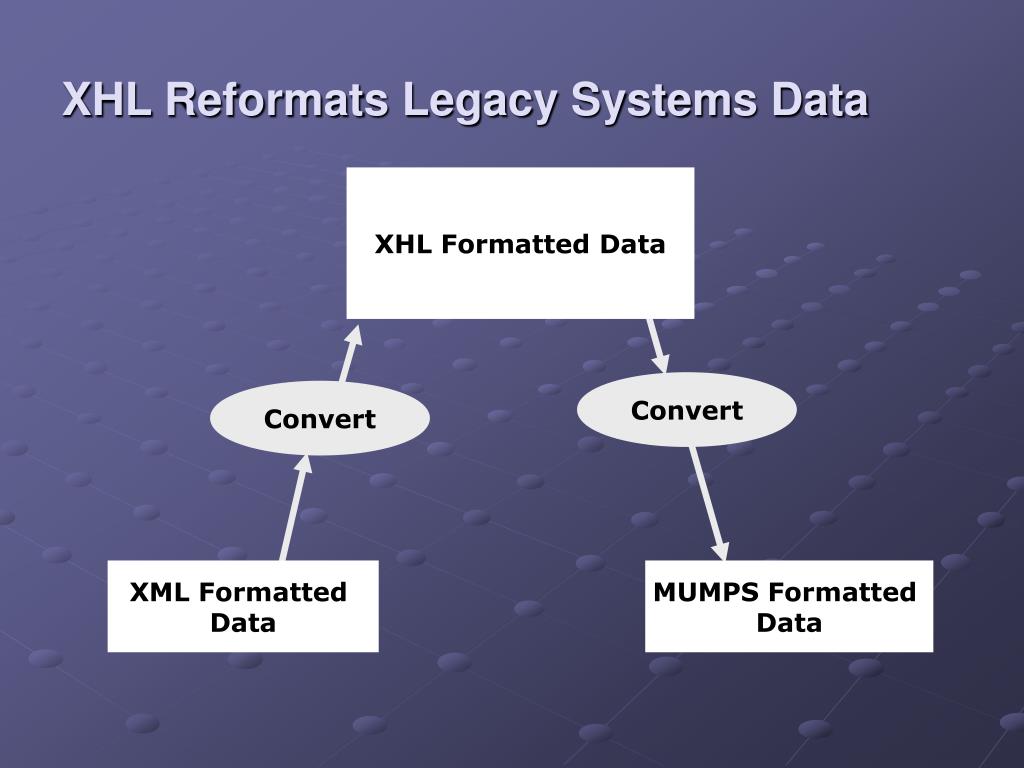 XHL Reformats Legacy Systems Data

XHL Formatted Data

Convert

Convert

XML Formatted Data

MUMPS Formatted Data